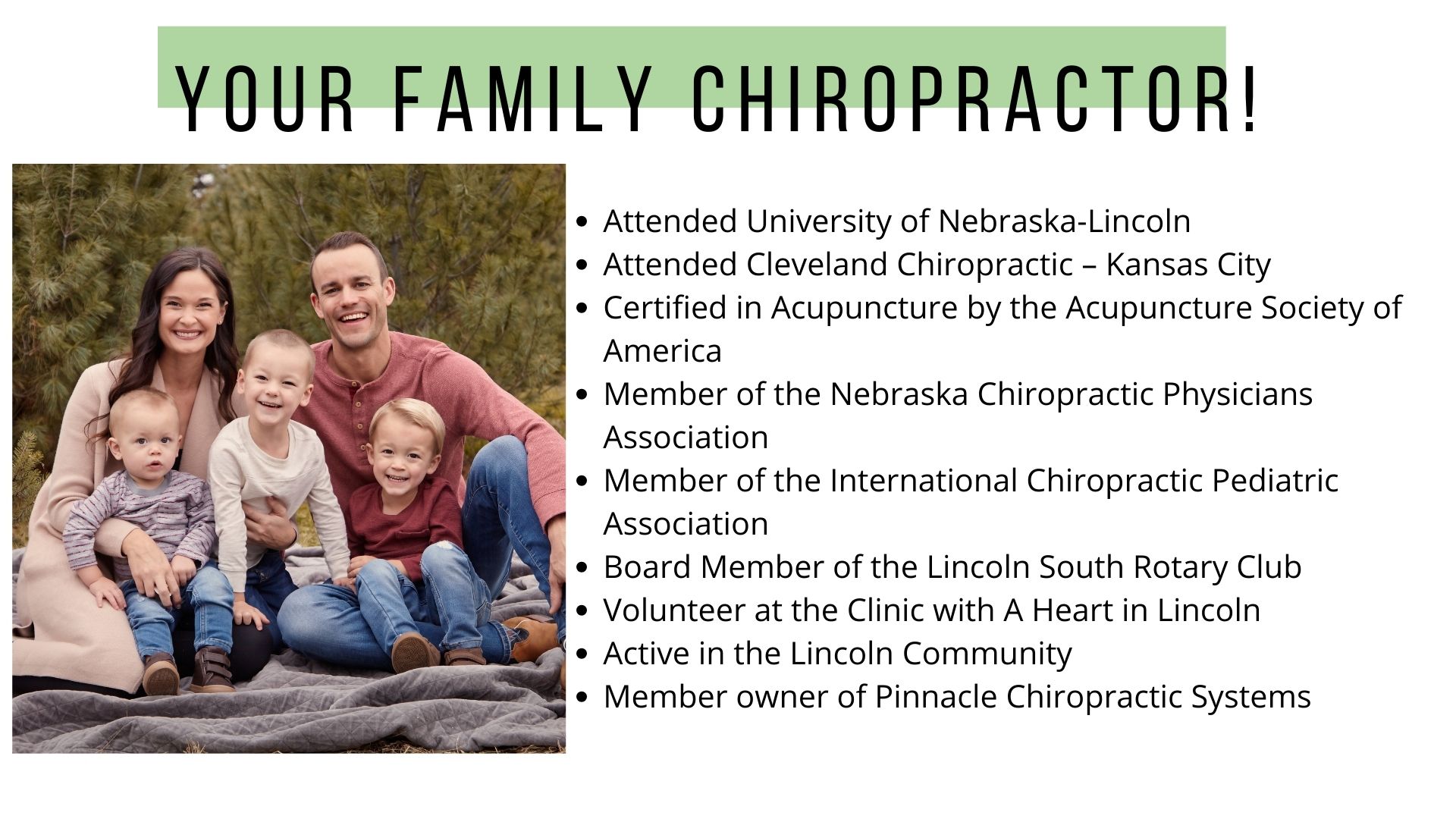 YOUR FAMILY CHIROPRACTOR!

- Attended University of Nebraska-Lincoln
- Attended Cleveland Chiropractic – Kansas City
- Certified in Acupuncture by the Acupuncture Society of America
- Member of the Nebraska Chiropractic Physicians Association
- Member of the International Chiropractic Pediatric Association
- Board Member of the Lincoln South Rotary Club
- Volunteer at the Clinic with A Heart in Lincoln
- Active in the Lincoln Community
- Member owner of Pinnacle Chiropractic Systems